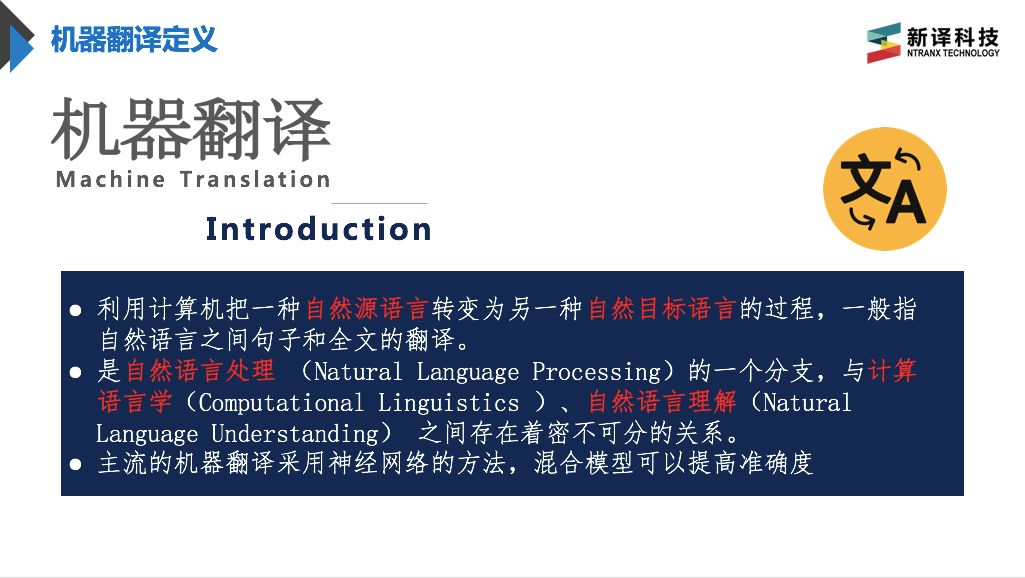 机器翻译定义

新译科技
NTRANX TECHNOLOGY

机器翻译
Machine Translation

Introduction

文A

● 利用计算机把一种自然源语言转变为另一种自然目标语言的过程，一般指自然语言之间句子和全文的翻译。
● 是自然语言处理 （Natural Language Processing）的一个分支，与计算语言学（Computational Linguistics ）、自然语言理解（Natural Language Understanding） 之间存在着密不可分的关系。
● 主流的机器翻译采用神经网络的方法，混合模型可以提高准确度